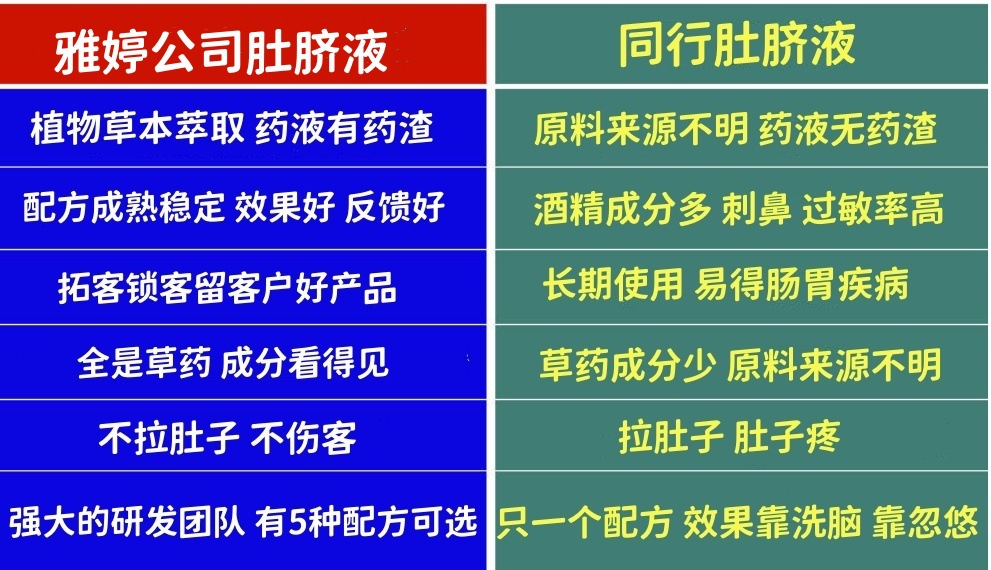 | 雅婷公司肚脐液 | 同行肚脐液 |
|---|---|
| 植物草本萃取 药液有药渣 | 原料来源不明 药液无药渣 |
| 配方成熟稳定 效果好 反馈好 | 酒精成分多 刺鼻 过敏率高 |
| 拓客锁客留客户好产品 | 长期使用 易得肠胃疾病 |
| 全是草药 成分看得见 | 草药成分少 原料来源不明 |
| 不拉肚子 不伤客 | 拉肚子 肚子疼 |
| 强大的研发团队 有5种配方可选 | 只一个配方 效果靠洗脑 靠忽悠 |